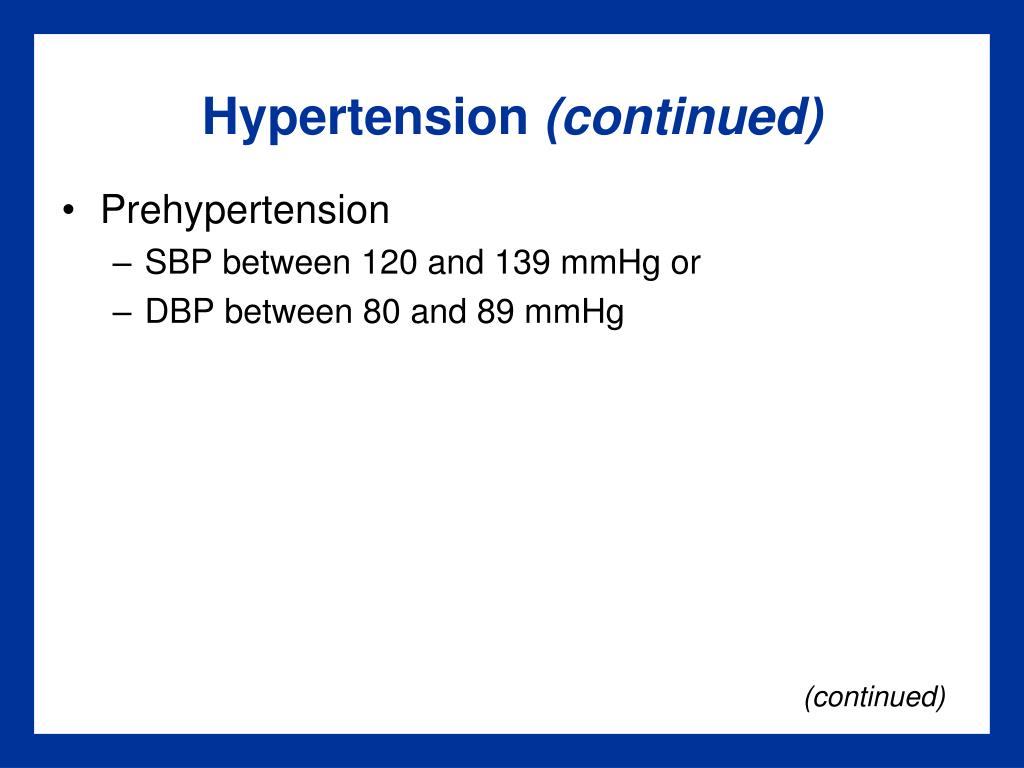 Hypertension (continued)

• Prehypertension
  – SBP between 120 and 139 mmHg or
  – DBP between 80 and 89 mmHg

(continued)